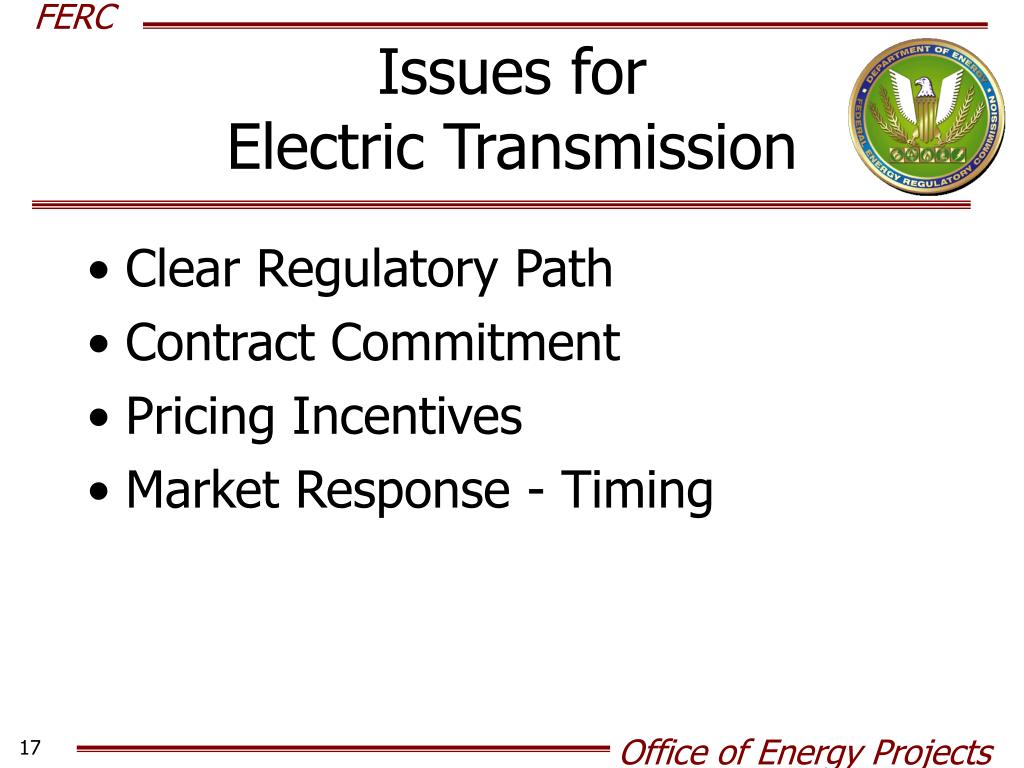 FERC

Issues for
Electric Transmission

DEPARTMENT OF ENERGY FEDERAL ENERGY REGULATORY COMMISSION

• Clear Regulatory Path
• Contract Commitment
• Pricing Incentives
• Market Response - Timing

17

Office of Energy Projects